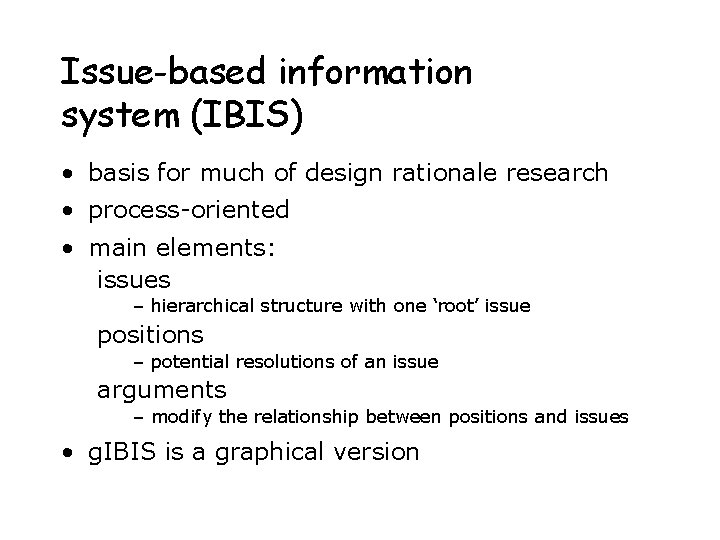 Issue-based information system (IBIS)

• basis for much of design rationale research
• process-oriented
• main elements:
issues
– hierarchical structure with one ‘root’ issue
positions
– potential resolutions of an issue
arguments
– modify the relationship between positions and issues
• gIBIS is a graphical version